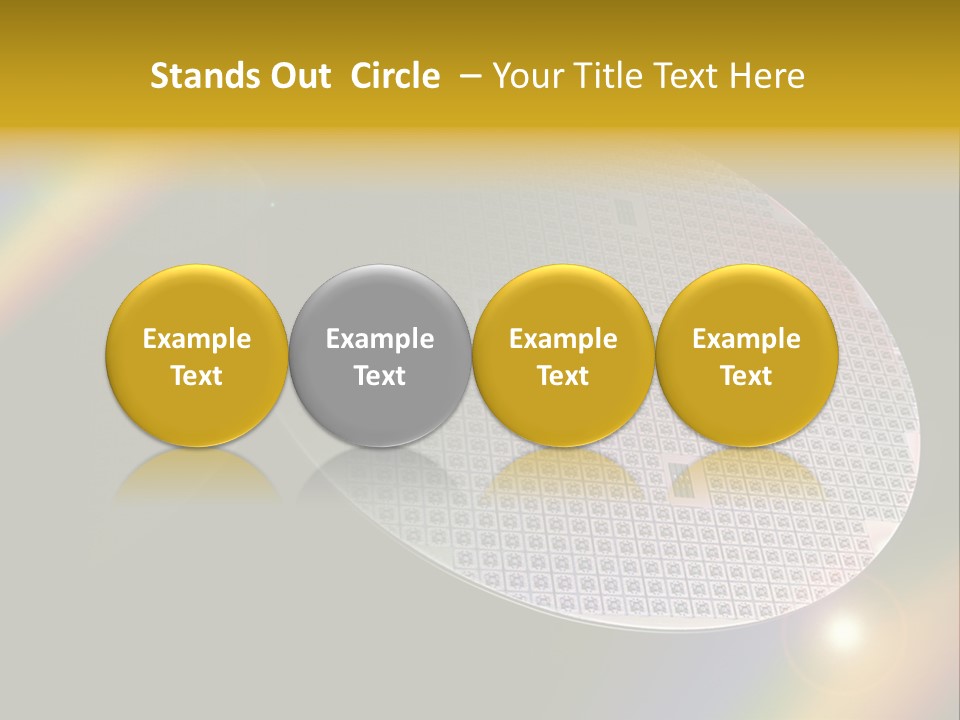 Stands Out Circle – Your Title Text Here

Example Text

Example Text

Example Text

Example Text